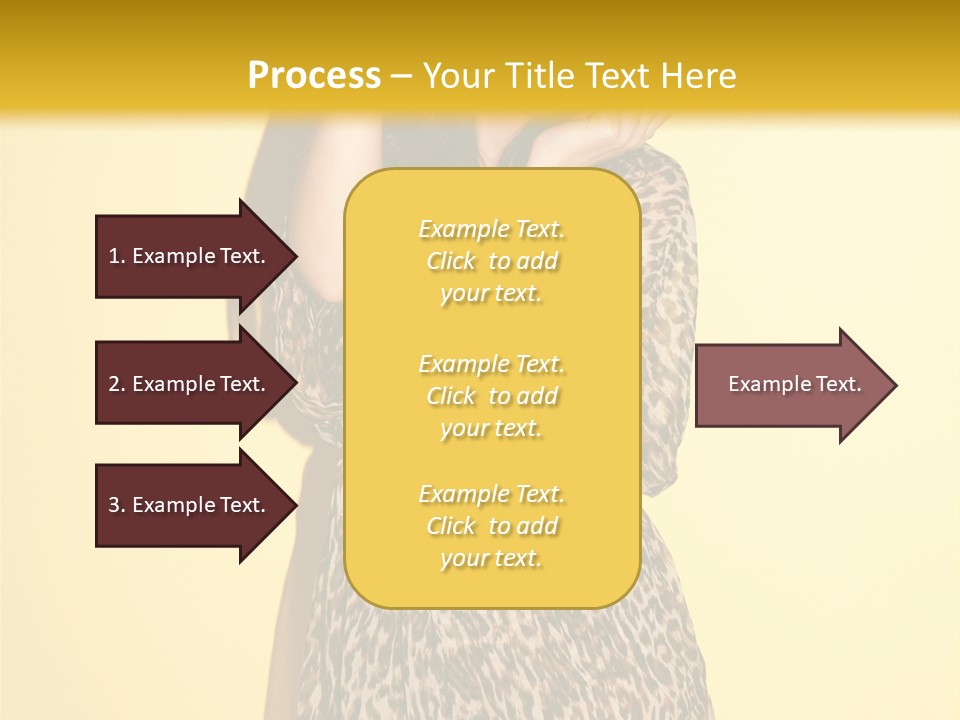 Process – Your Title Text Here

1. Example Text.

2. Example Text.

3. Example Text.

Example Text. Click to add your text.

Example Text. Click to add your text.

Example Text. Click to add your text.

Example Text.